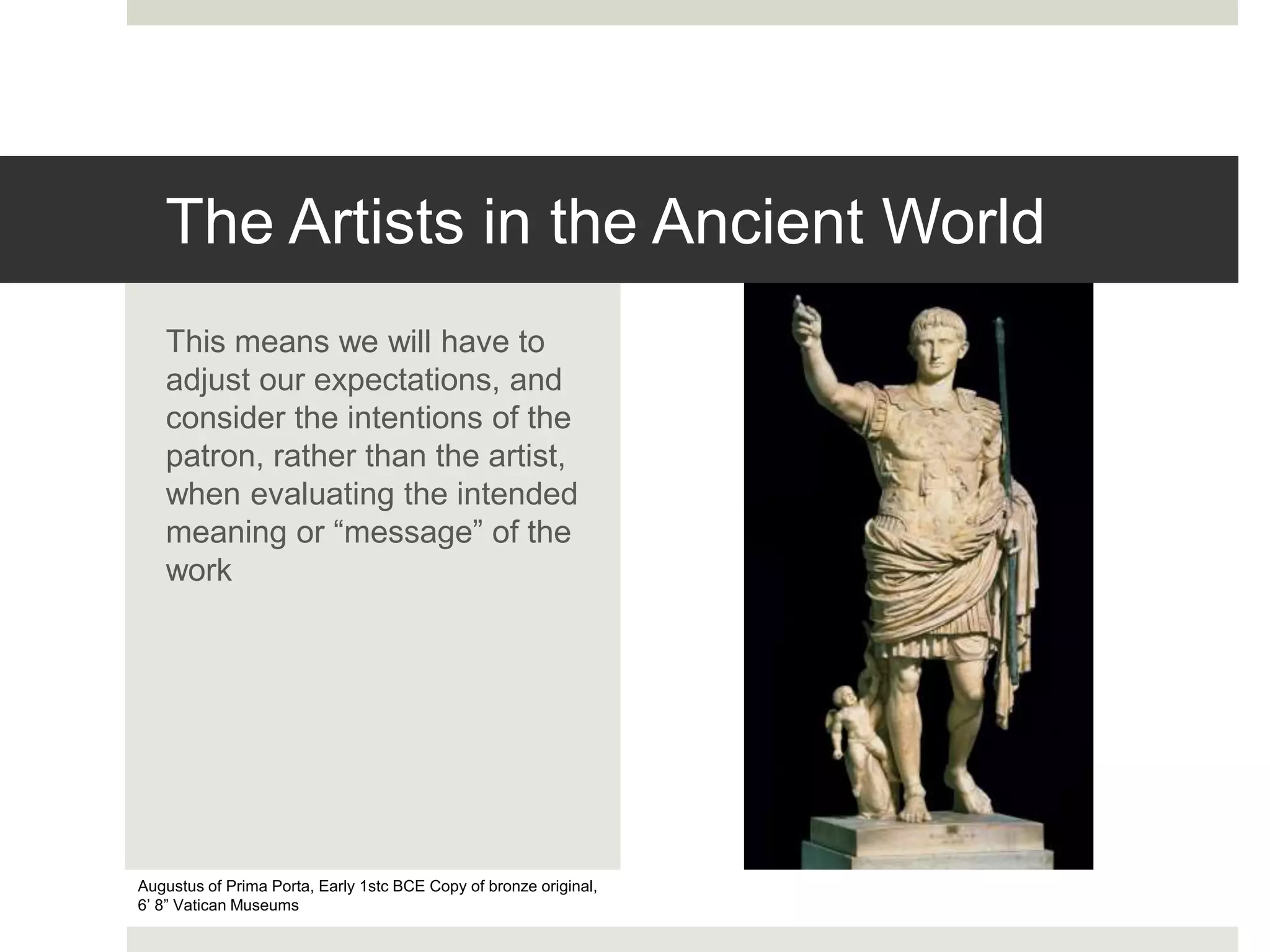 The Artists in the Ancient World

This means we will have to adjust our expectations, and consider the intentions of the patron, rather than the artist, when evaluating the intended meaning or “message” of the work

Augustus of Prima Porta, Early 1stc BCE Copy of bronze original, 6’ 8” Vatican Museums